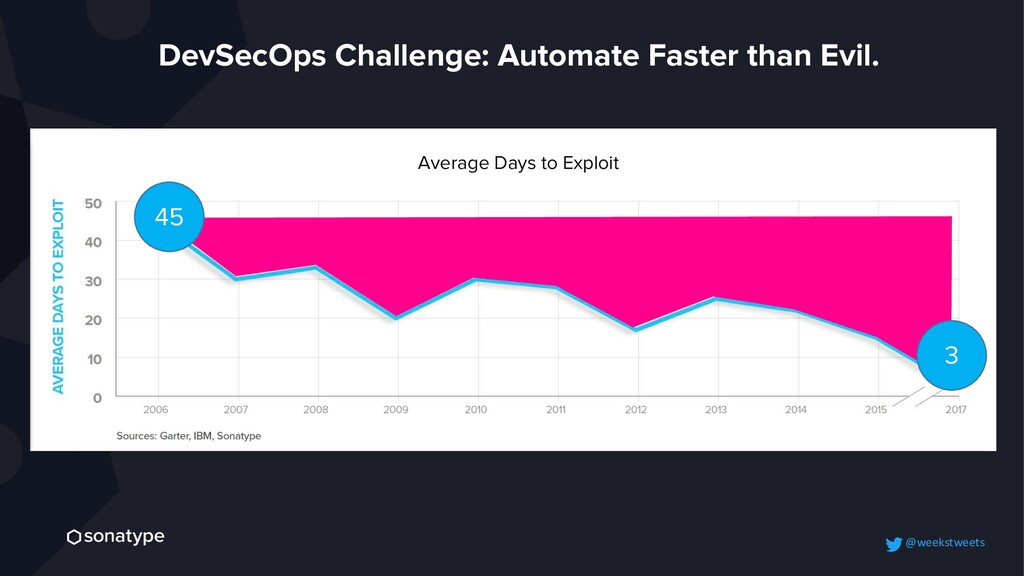 DevSecOps Challenge: Automate Faster than Evil.

Average Days to Exploit

AVERAGE DAYS TO EXPLOIT

50
40
30
20
10
0

45

3

2006 2007 2008 2009 2010 2011 2012 2013 2014 2015 2017

Sources: Garter, IBM, Sonatype

sonatype

@weekstweets